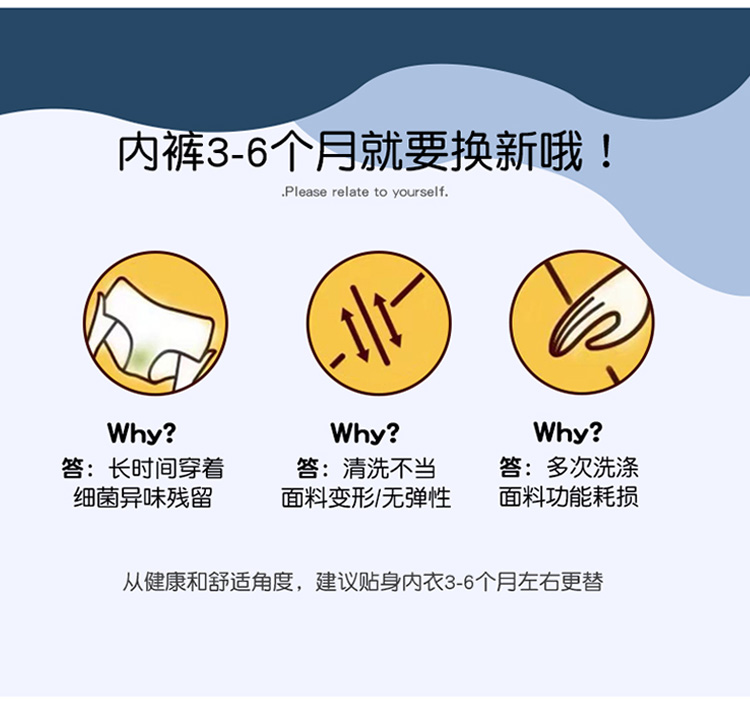 内裤3-6个月就要换新哦！

.Please relate to yourself.

Why?
答：长时间穿着
细菌异味残留

Why?
答：清洗不当
面料变形/无弹性

Why?
答：多次洗涤
面料功能耗损

从健康和舒适角度，建议贴身内衣3-6个月左右更替